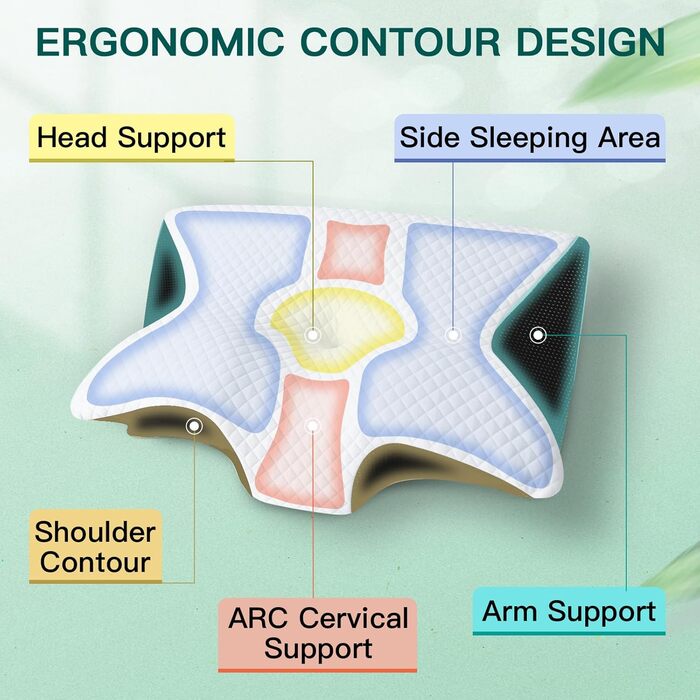 ERGONOMIC CONTOUR DESIGN

Head Support

Side Sleeping Area

Shoulder Contour

ARC Cervical Support

Arm Support